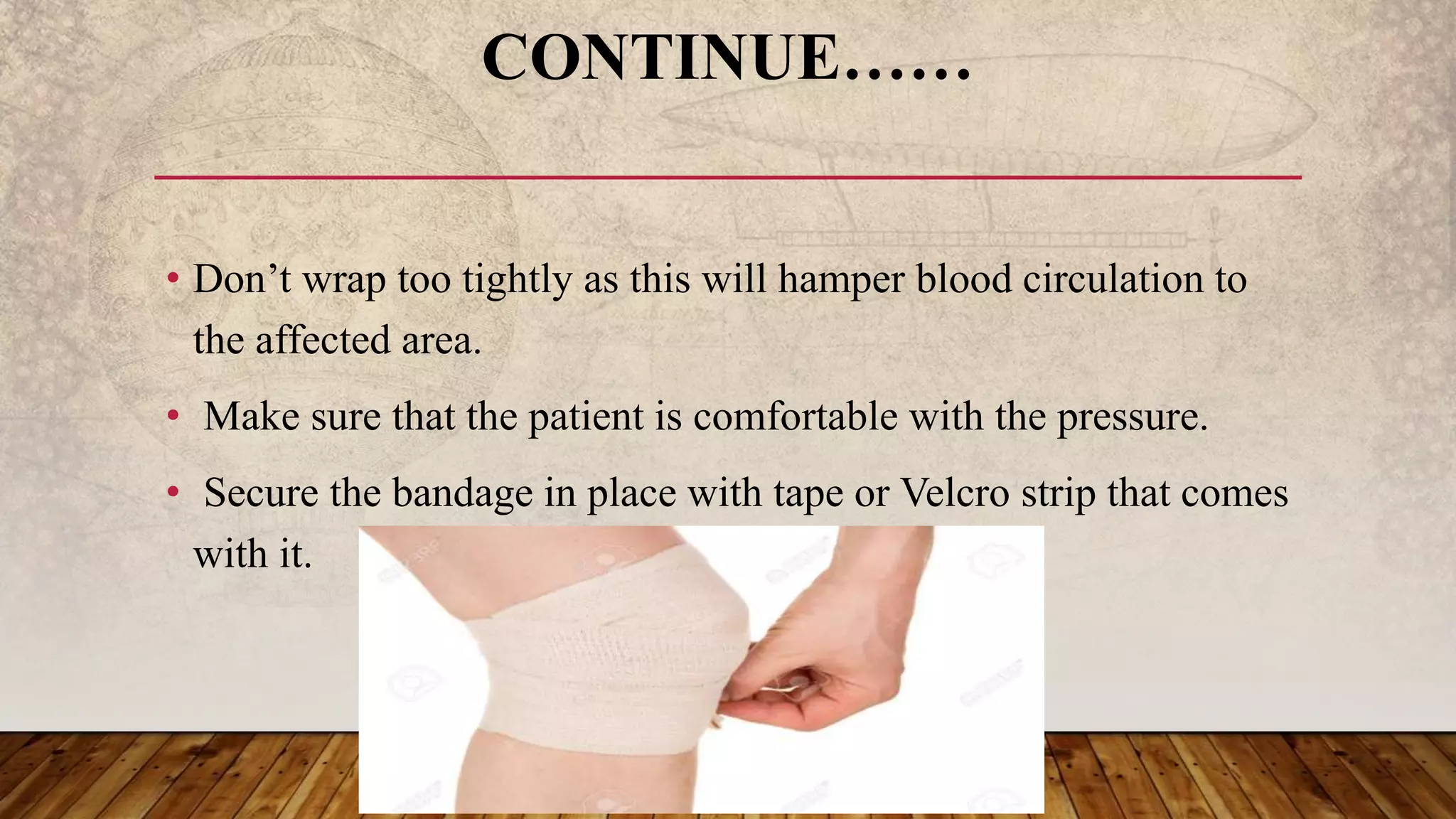 CONTINUE……

• Don’t wrap too tightly as this will hamper blood circulation to the affected area.

• Make sure that the patient is comfortable with the pressure.

• Secure the bandage in place with tape or Velcro strip that comes with it.